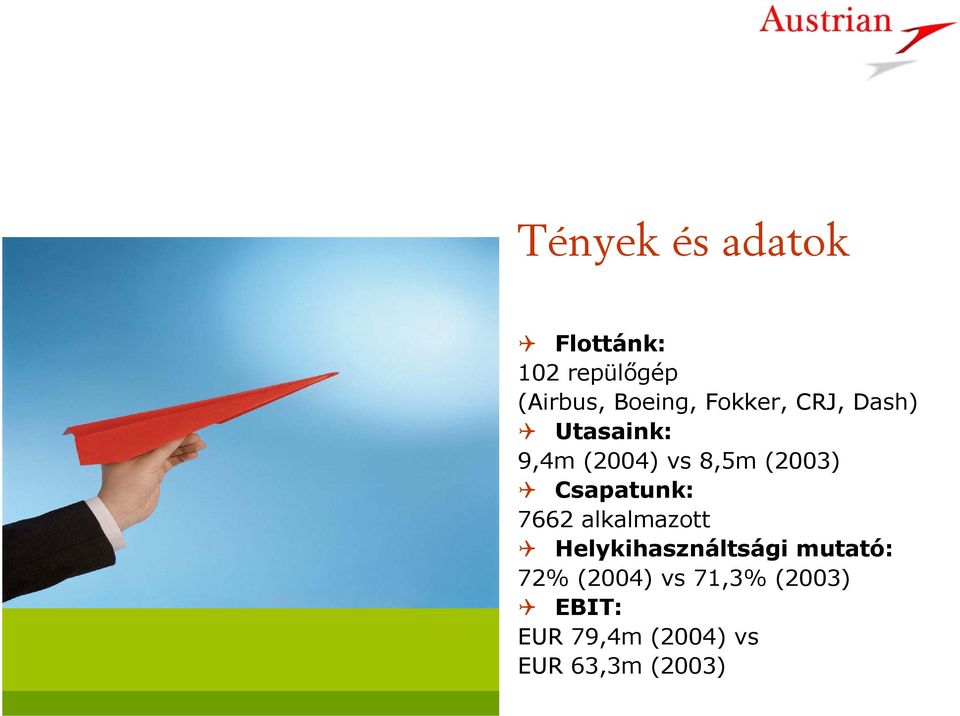 Austrian

Tények és adatok

Flottánk:
102 repülőgép
(Airbus, Boeing, Fokker, CRJ, Dash)

Utasaink:
9,4m (2004) vs 8,5m (2003)

Csapatunk:
7662 alkalmazott

Helykihasználtsági mutató:
72% (2004) vs 71,3% (2003)

EBIT:
EUR 79,4m (2004) vs
EUR 63,3m (2003)